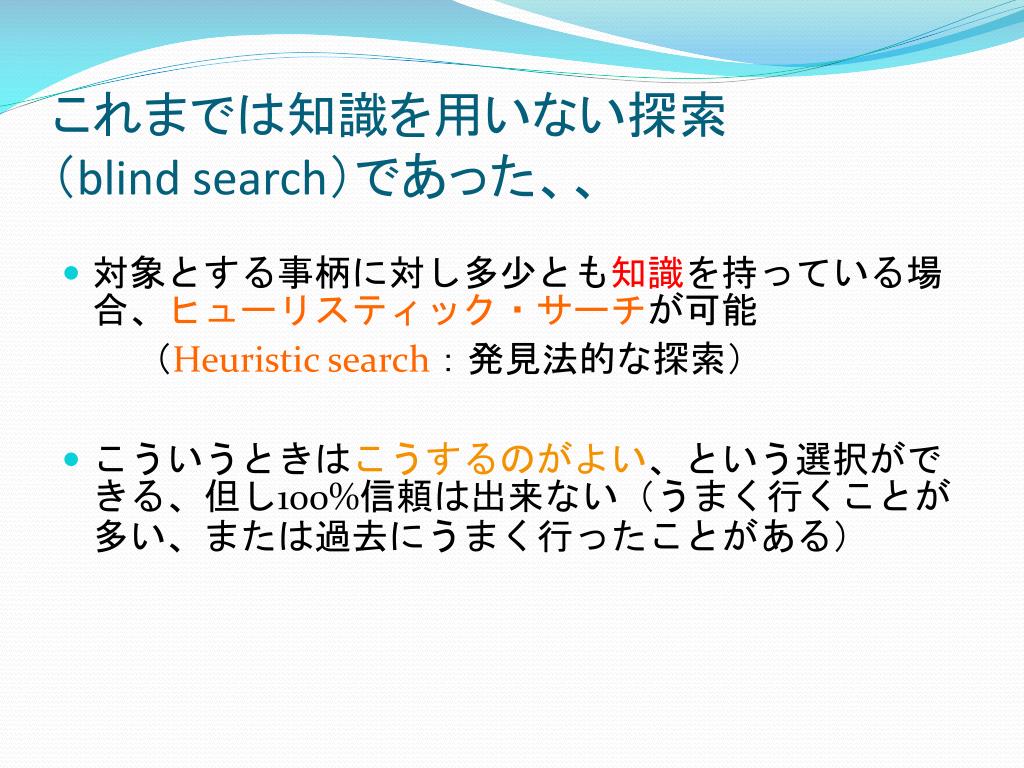 これまでは知識を用いない探索（blind search）であった、、

対象とする事柄に対し多少とも知識を持っている場合、ヒューリスティック・サーチが可能
（Heuristic search：発見法的な探索）

こういうときはこうするのがよい、という選択ができる、但し100%信頼は出来ない（うまく行くことが多い、または過去にうまく行ったことがある）